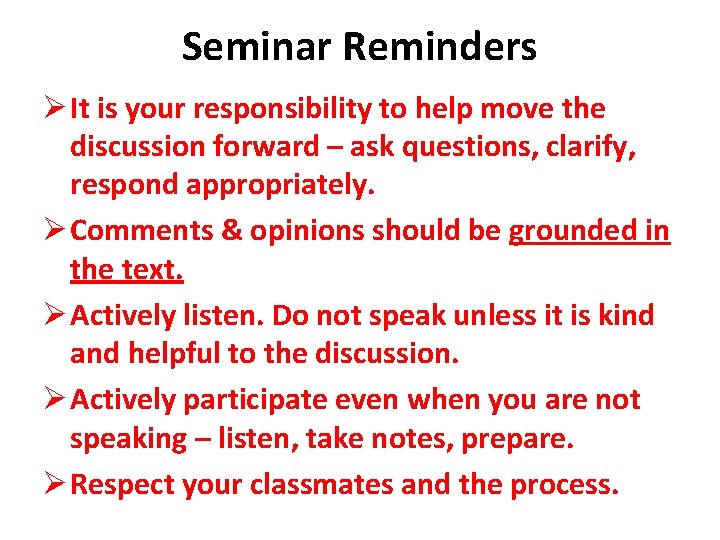 Seminar Reminders

➢ It is your responsibility to help move the discussion forward – ask questions, clarify, respond appropriately.

➢ Comments & opinions should be grounded in the text.

➢ Actively listen. Do not speak unless it is kind and helpful to the discussion.

➢ Actively participate even when you are not speaking – listen, take notes, prepare.

➢ Respect your classmates and the process.